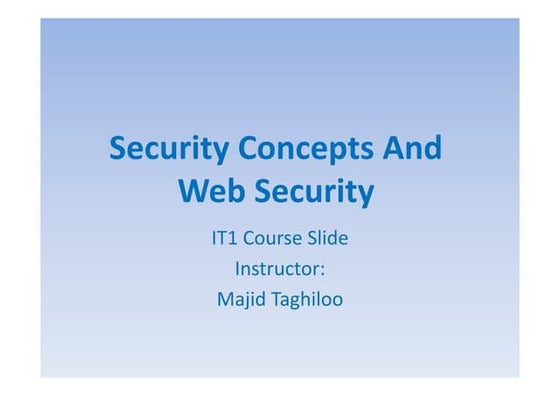 Security Concepts And Web Security

IT1 Course Slide

Instructor:

Majid Taghiloo